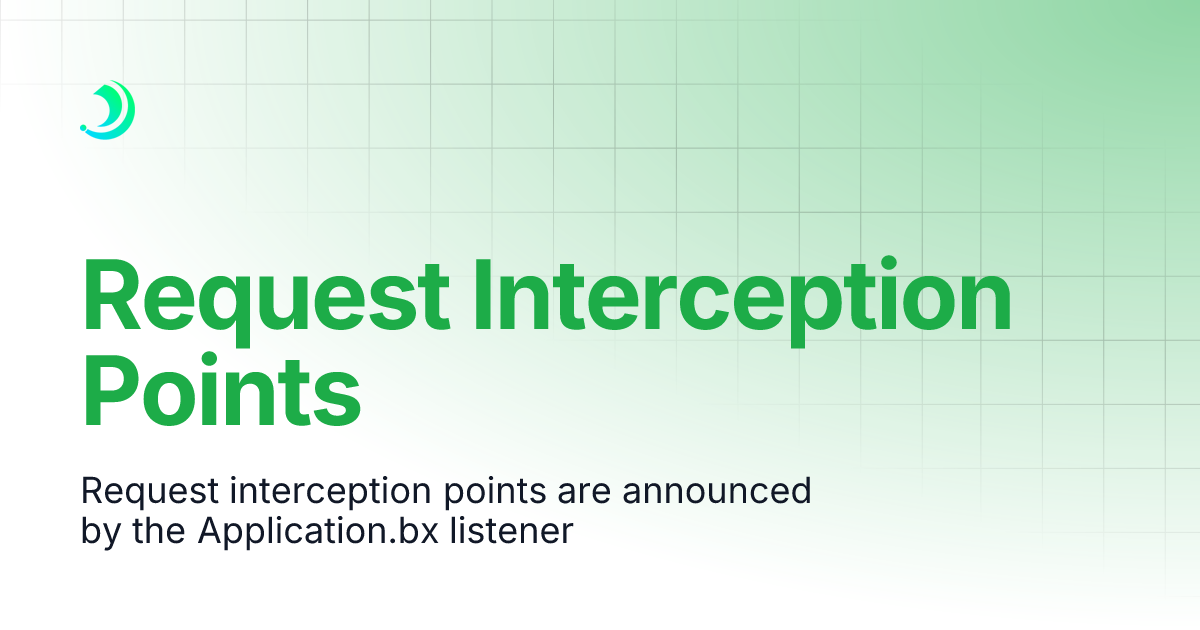 Request Interception Points

Request interception points are announced by the Application.bx listener